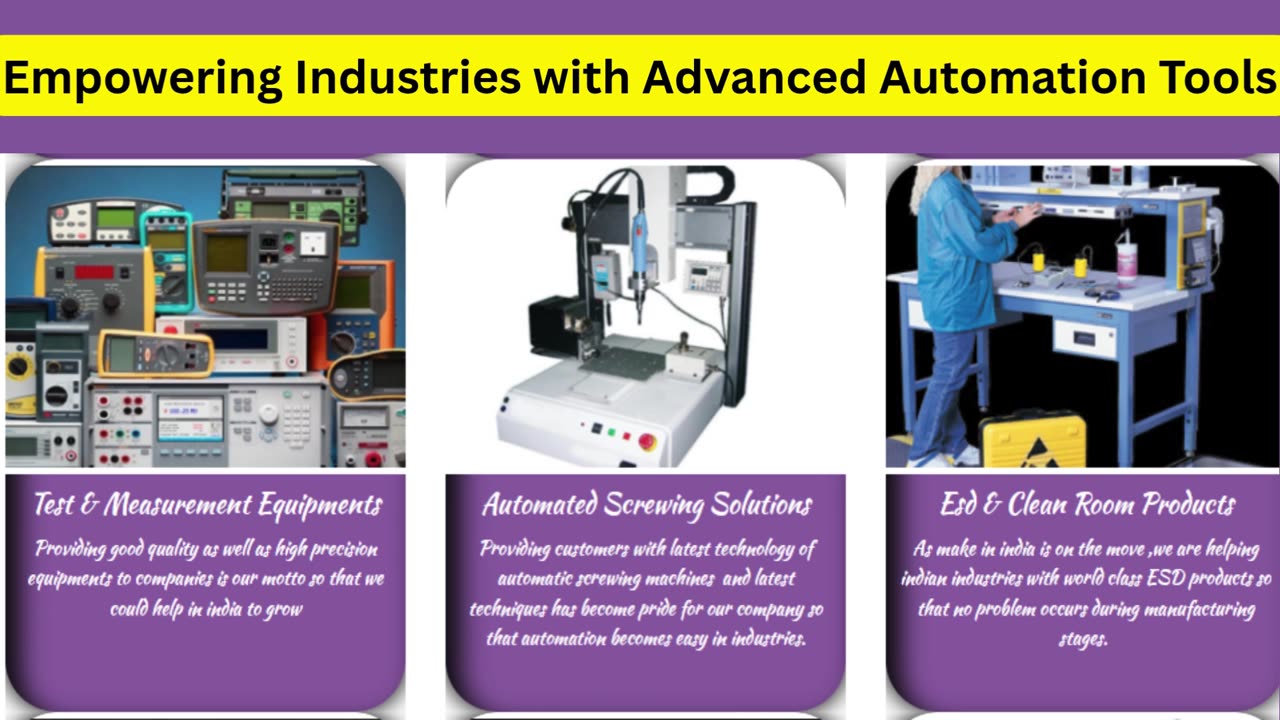 Empowering Industries with Advanced Automation Tools

Test & Measurement Equipments

Providing good quality as well as high precision equipments to companies is our motto so that we could help in india to grow

Automated Screwing Solutions

Providing customers with latest technology of automatic screwing machines and latest techniques has become pride for our company so that automation becomes easy in industries.

Esd & Clean Room Products

As make in india is on the move ,we are helping indian industries with world class ESD products so that no problem occurs during manufacturing stages.